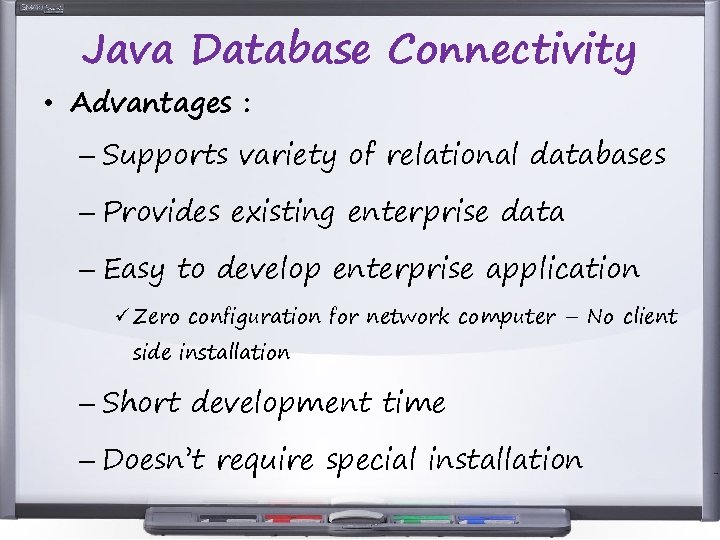 Java Database Connectivity

• Advantages :

– Supports variety of relational databases

– Provides existing enterprise data

– Easy to develop enterprise application

✓ Zero configuration for network computer – No client side installation

– Short development time

– Doesn't require special installation